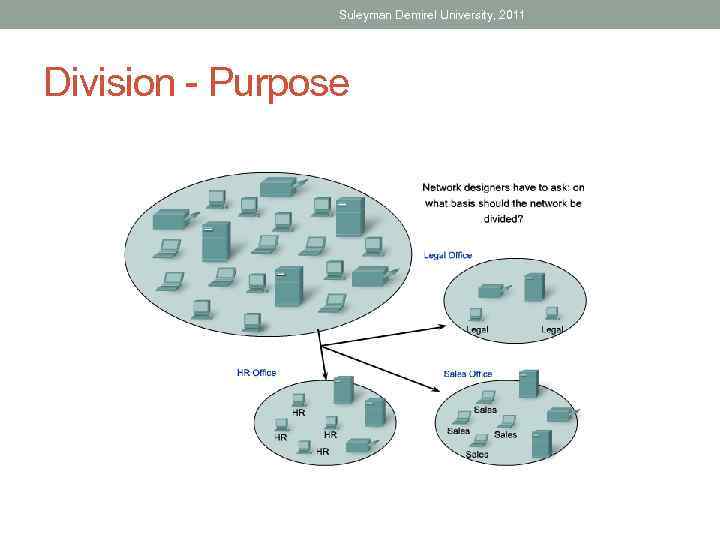 Suleyman Demirel University, 2011

Division - Purpose

Network designers have to ask: on what basis should the network be divided?

Legal Office

Legal

Legal

HR Office

HR

HR

HR

HR

Sales Office

Sales

Sales

Sales

Sales